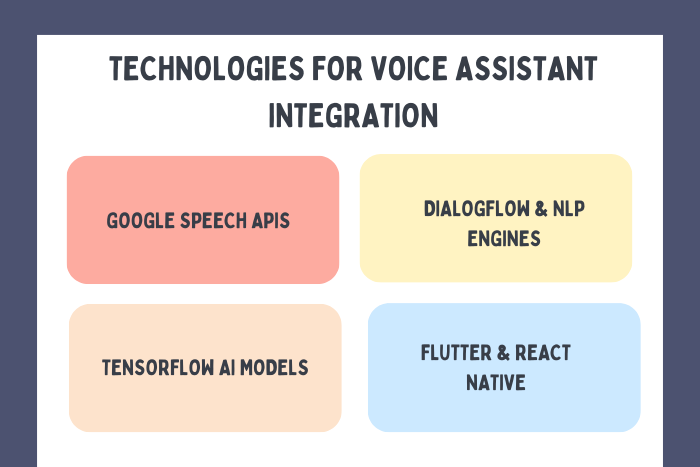 TECHNOLOGIES FOR VOICE ASSISTANT INTEGRATION

GOOGLE SPEECH APIS

DIALOGFLOW & NLP ENGINES

TENSORFLOW AI MODELS

FLUTTER & REACT NATIVE